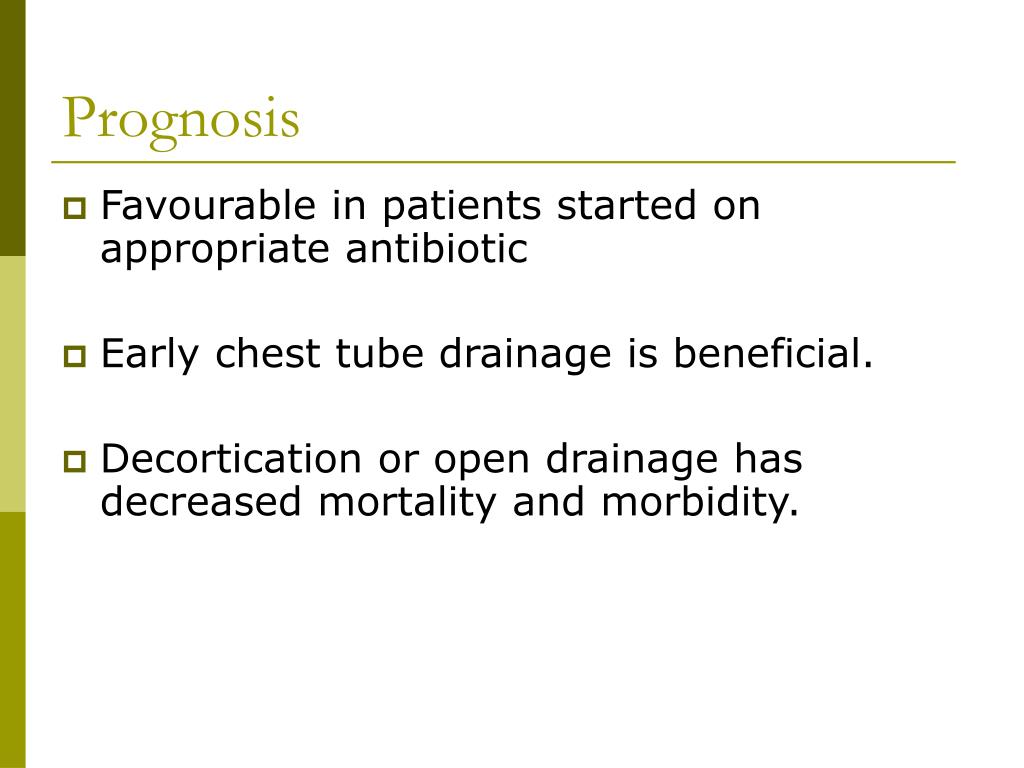 Prognosis

Favourable in patients started on appropriate antibiotic

Early chest tube drainage is beneficial.

Decortication or open drainage has decreased mortality and morbidity.